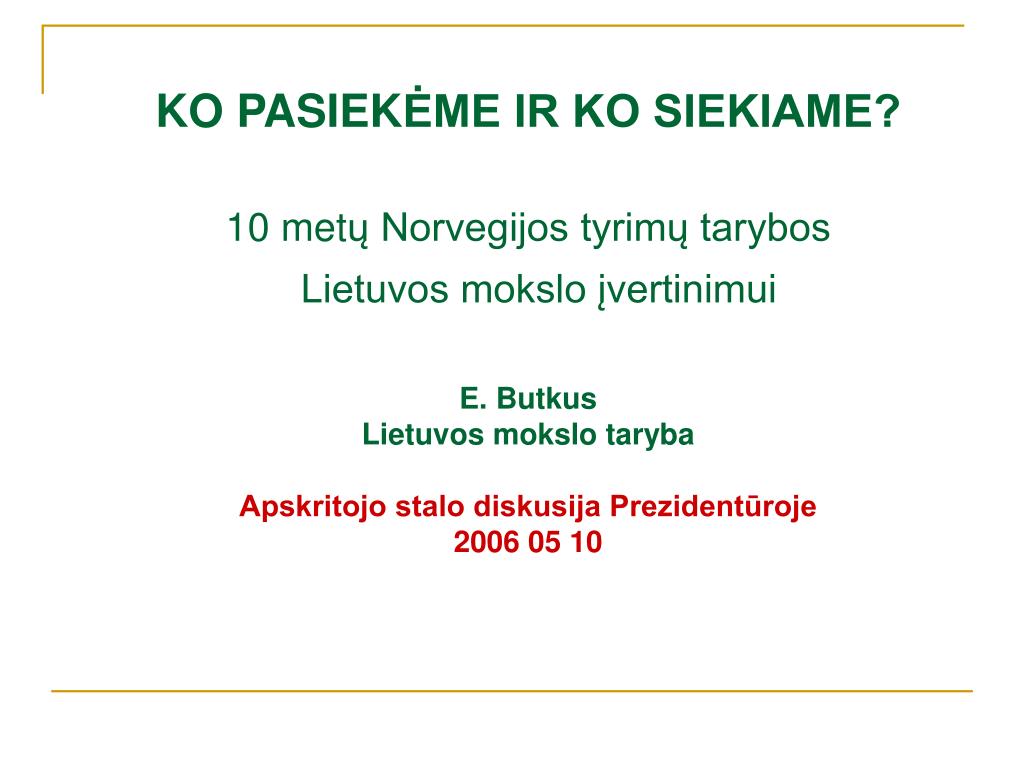 KO PASIEKĖME IR KO SIEKIAME?

10 metų Norvegijos tyrimų tarybos Lietuvos mokslo įvertinimui

E. Butkus
Lietuvos mokslo taryba

Apskritojo stalo diskusija Prezidentūroje
2006 05 10